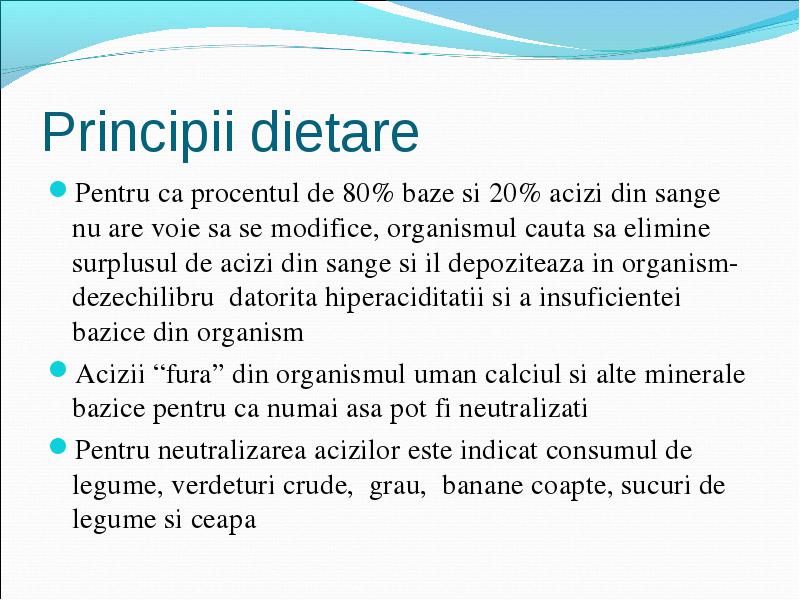 Principii dietare

Pentru ca procentul de 80% baze si 20% acizi din sange nu are voie sa se modifice, organismul cauta sa elimine surplusul de acizi din sange si il depoziteaza in organism-dezechilibru datorita hiperaciditatii si a insuficientei bazice din organism

Acizii “fura” din organismul uman calciul si alte minerale bazice pentru ca numai asa pot fi neutralizati

Pentru neutralizarea acizilor este indicat consumul de legume, verdeturi crude, grau, banane coapte, sucuri de legume si ceapa